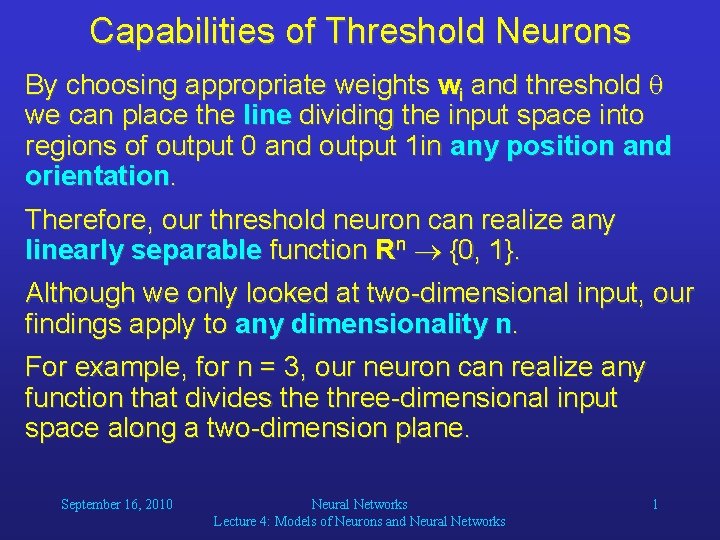 Capabilities of Threshold Neurons

By choosing appropriate weights $w_i$ and threshold $\theta$ we can place the line dividing the input space into regions of output 0 and output 1in any position and orientation.

Therefore, our threshold neuron can realize any linearly separable function $R^n \rightarrow \{0, 1\}$.

Although we only looked at two-dimensional input, our findings apply to any dimensionality n.

For example, for n = 3, our neuron can realize any function that divides the three-dimensional input space along a two-dimension plane.

September 16, 2010

Neural Networks
Lecture 4: Models of Neurons and Neural Networks

1